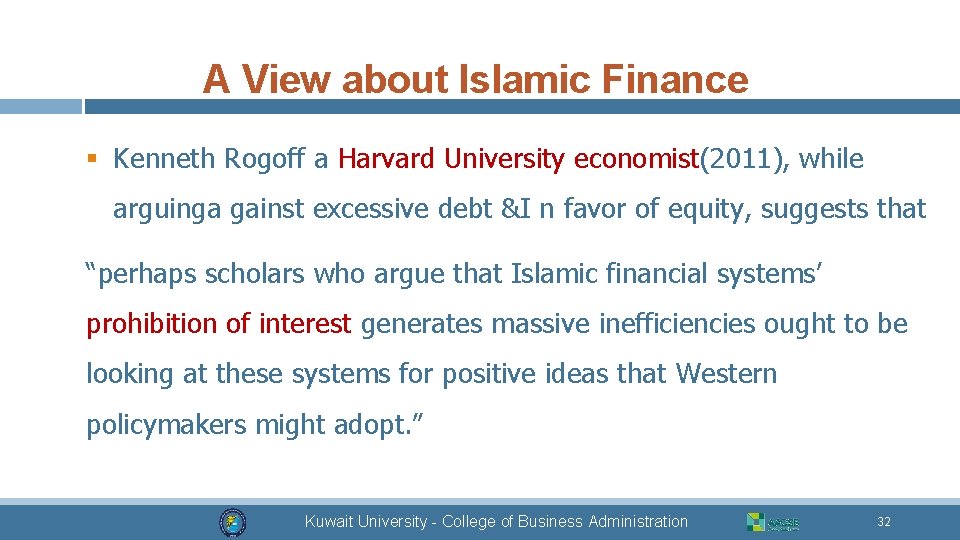 A View about Islamic Finance

§ Kenneth Rogoff a Harvard University economist(2011), while arguinga gainst excessive debt &I n favor of equity, suggests that

“perhaps scholars who argue that Islamic financial systems’ prohibition of interest generates massive inefficiencies ought to be looking at these systems for positive ideas that Western policymakers might adopt.”

Kuwait University - College of Business Administration

32